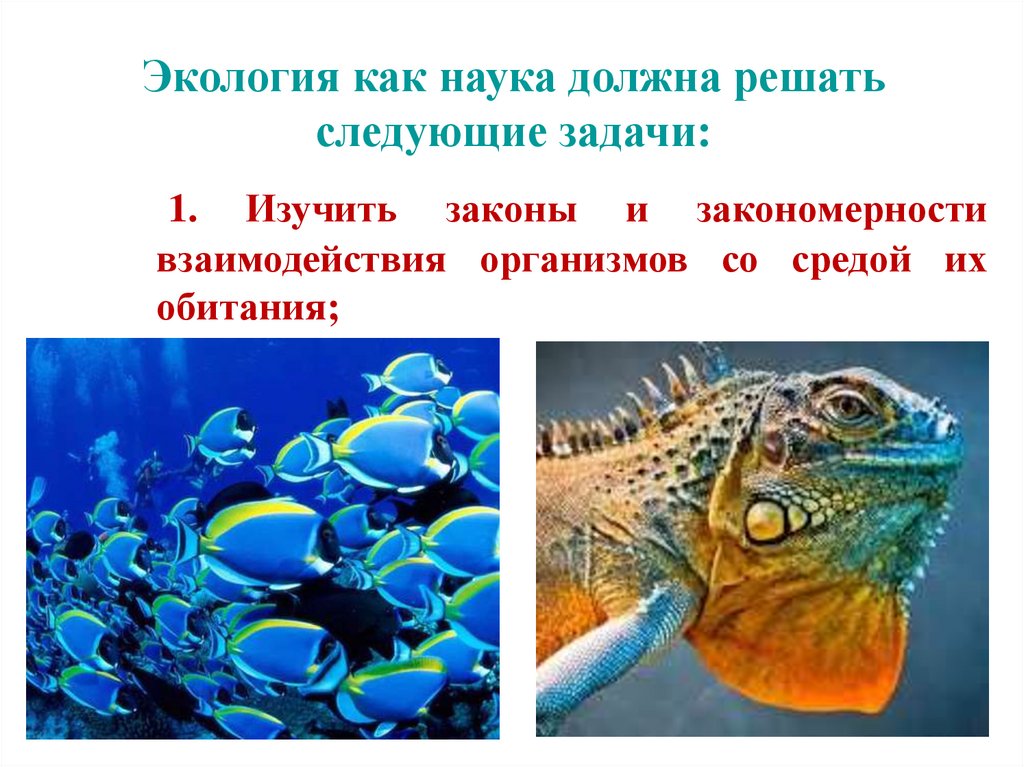 Экология как наука должна решать следующие задачи:

1. Изучить законы и закономерности взаимодействия организмов со средой их обитания;